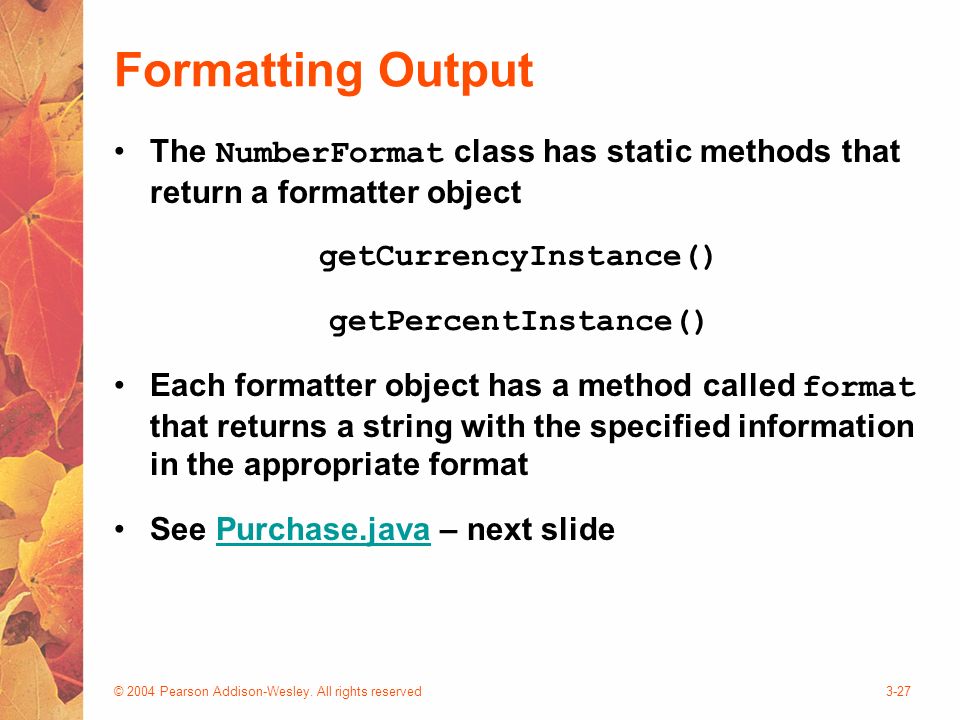 Formatting Output

• The NumberFormat class has static methods that return a formatter object

getCurrencyInstance()

getPercentInstance()

• Each formatter object has a method called format that returns a string with the specified information in the appropriate format

• See Purchase.java – next slide

© 2004 Pearson Addison-Wesley. All rights reserved

3-27